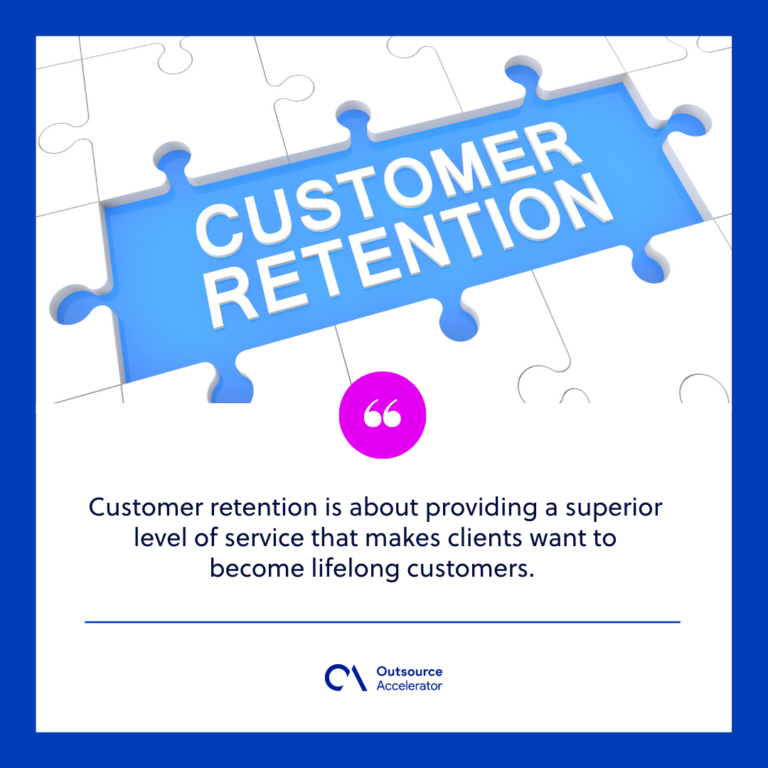 CUSTOMER RETENTION

“

Customer retention is about providing a superior level of service that makes clients want to become lifelong customers.

Outsource Accelerator